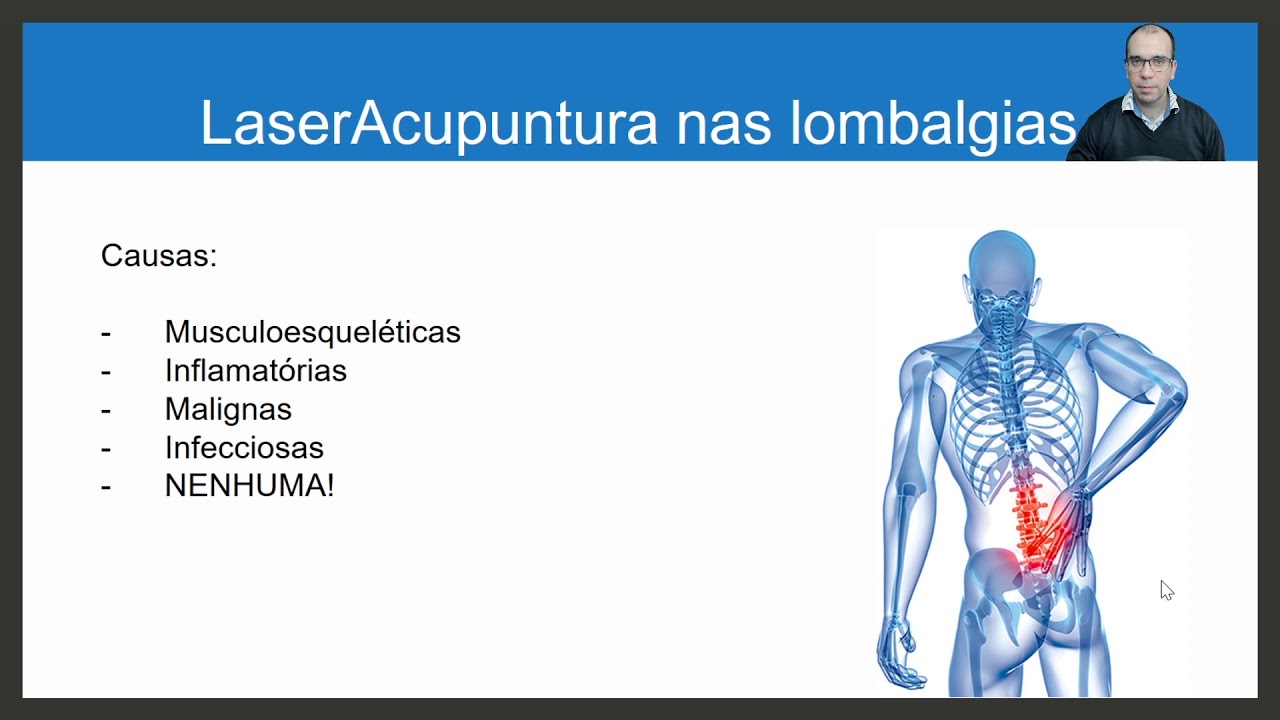 LaserAcupuntura nas lombalgias

Causas:

- Musculoesqueléticas
- Inflamatórias
- Malignas
- Infecciosas
- NENHUMA!